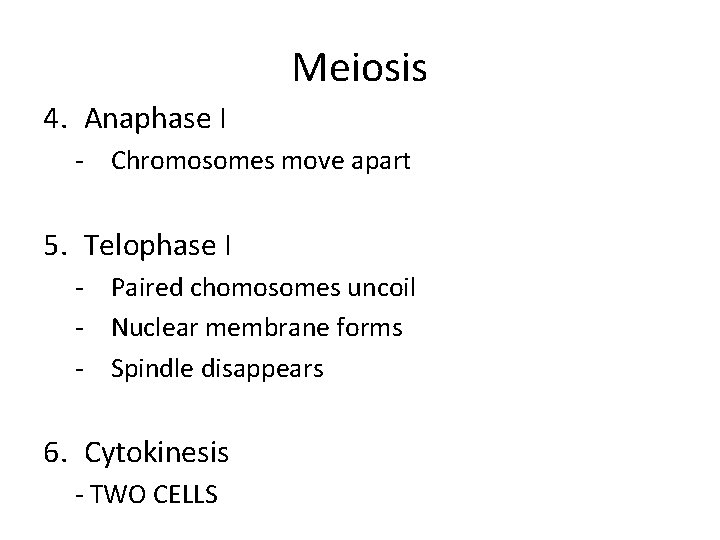 Meiosis

4. Anaphase I
- Chromosomes move apart

5. Telophase I
- Paired chomosomes uncoil
- Nuclear membrane forms
- Spindle disappears

6. Cytokinesis
- TWO CELLS